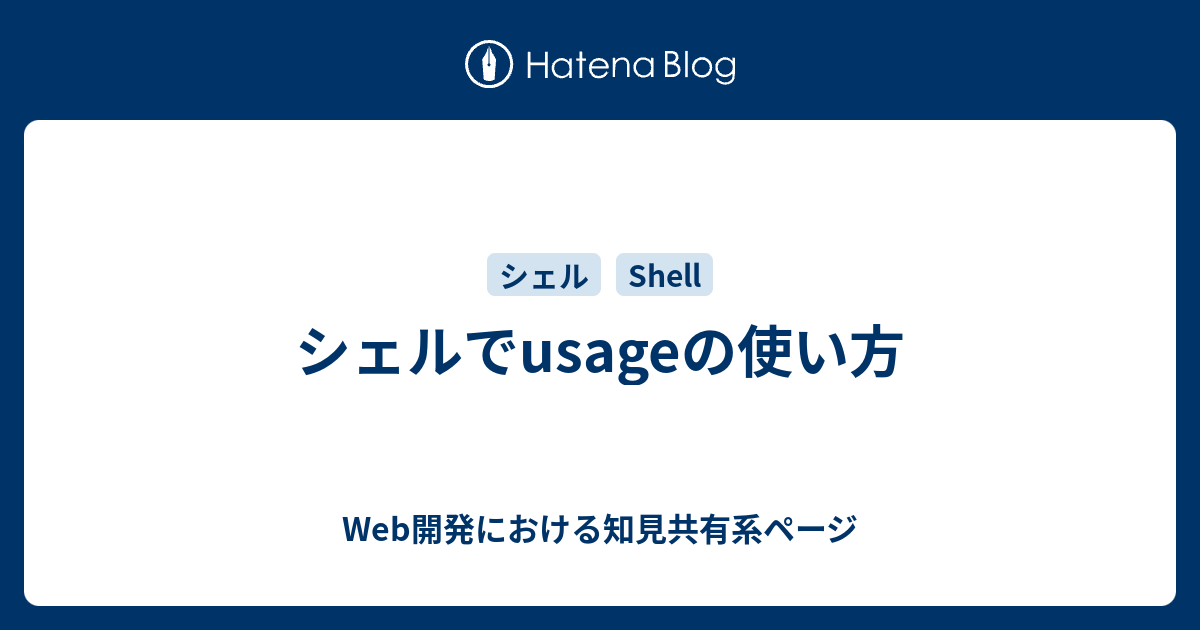 Hatena Blog

シェル Shell

シェルでusageの使い方

Web開発における知見共有系ページ